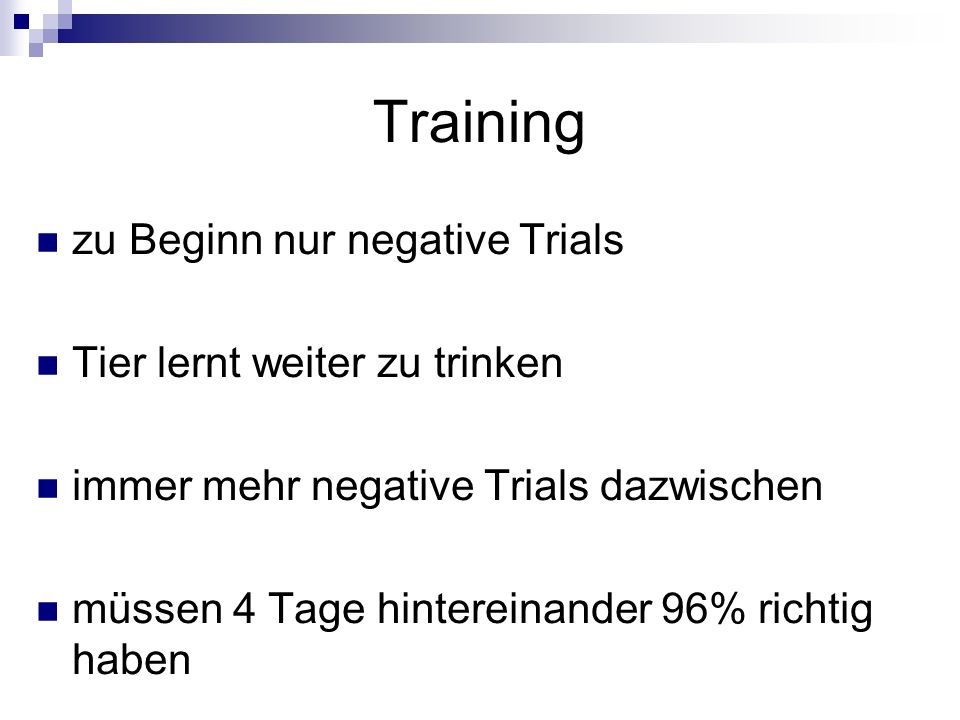 Training

zu Beginn nur negative Trials

Tier lernt weiter zu trinken

immer mehr negative Trials dazwischen

müssen 4 Tage hintereinander 96% richtig haben